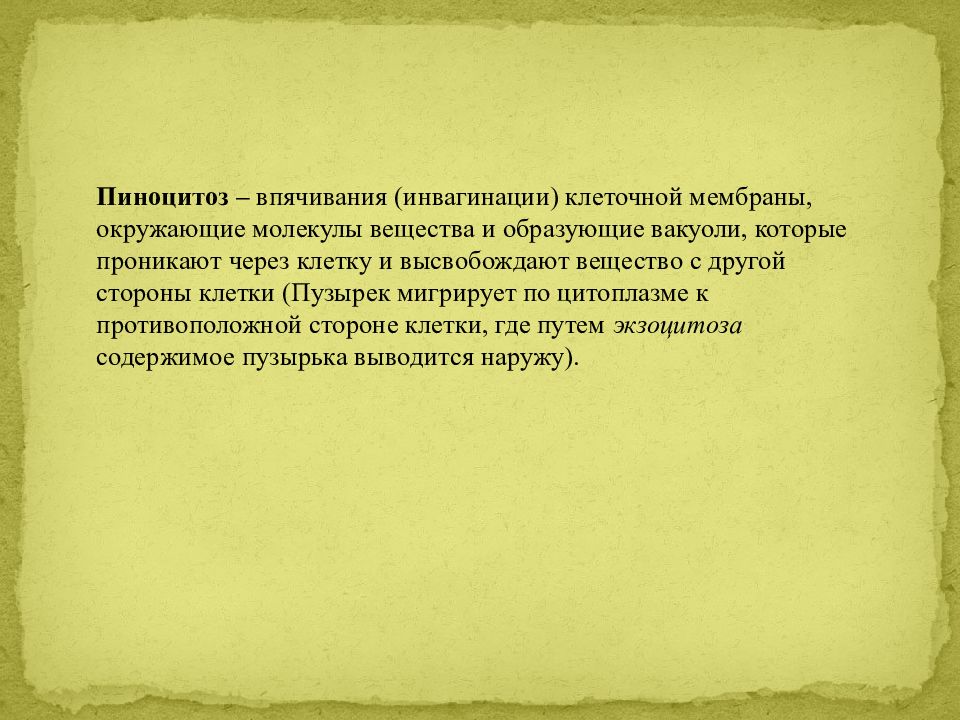 Пиноцитоз – впячивания (инвагинации) клеточной мембраны, окружающие молекулы вещества и образующие вакуоли, которые проникают через клетку и высвобождают вещество с другой стороны клетки (Пузырек мигрирует по цитоплазме к противоположной стороне клетки, где путем экзоцитоза содержимое пузырька выводится наружу).